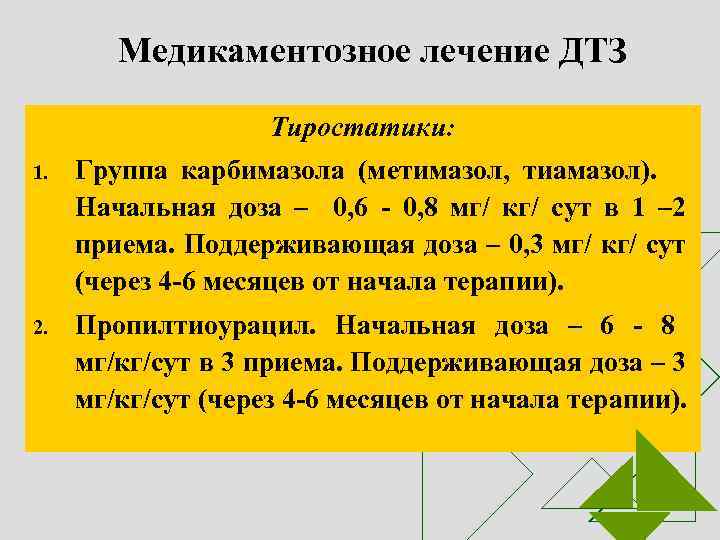 Медикаментозное лечение ДТЗ

Тиростатики:

1. Группа карбимазола (метимазол, тиамазол). Начальная доза – 0,6 - 0,8 мг/ кг/ сут в 1 –2 приема. Поддерживающая доза – 0,3 мг/ кг/ сут (через 4-6 месяцев от начала терапии).

2. Пропилтиоурацил. Начальная доза – 6 - 8 мг/кг/сут в 3 приема. Поддерживающая доза – 3 мг/кг/сут (через 4-6 месяцев от начала терапии).